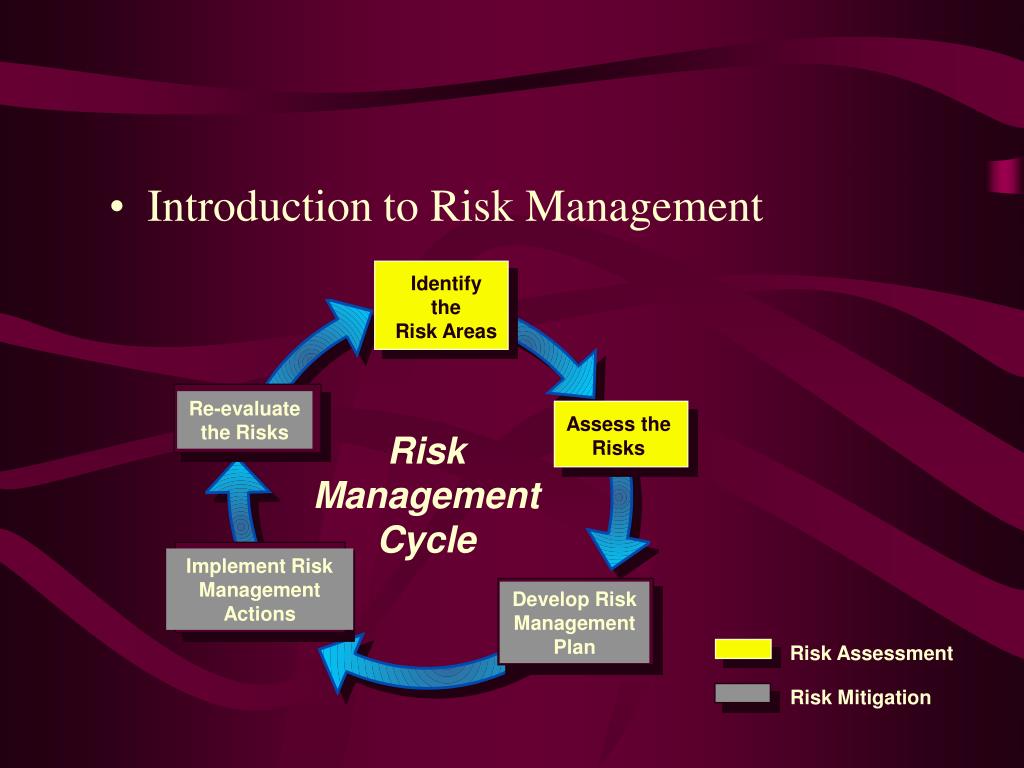 • Introduction to Risk Management

Identify the Risk Areas

Assess the Risks

Develop Risk Management Plan

Implement Risk Management Actions

Re-evaluate the Risks

Risk Management Cycle

Risk Assessment

Risk Mitigation